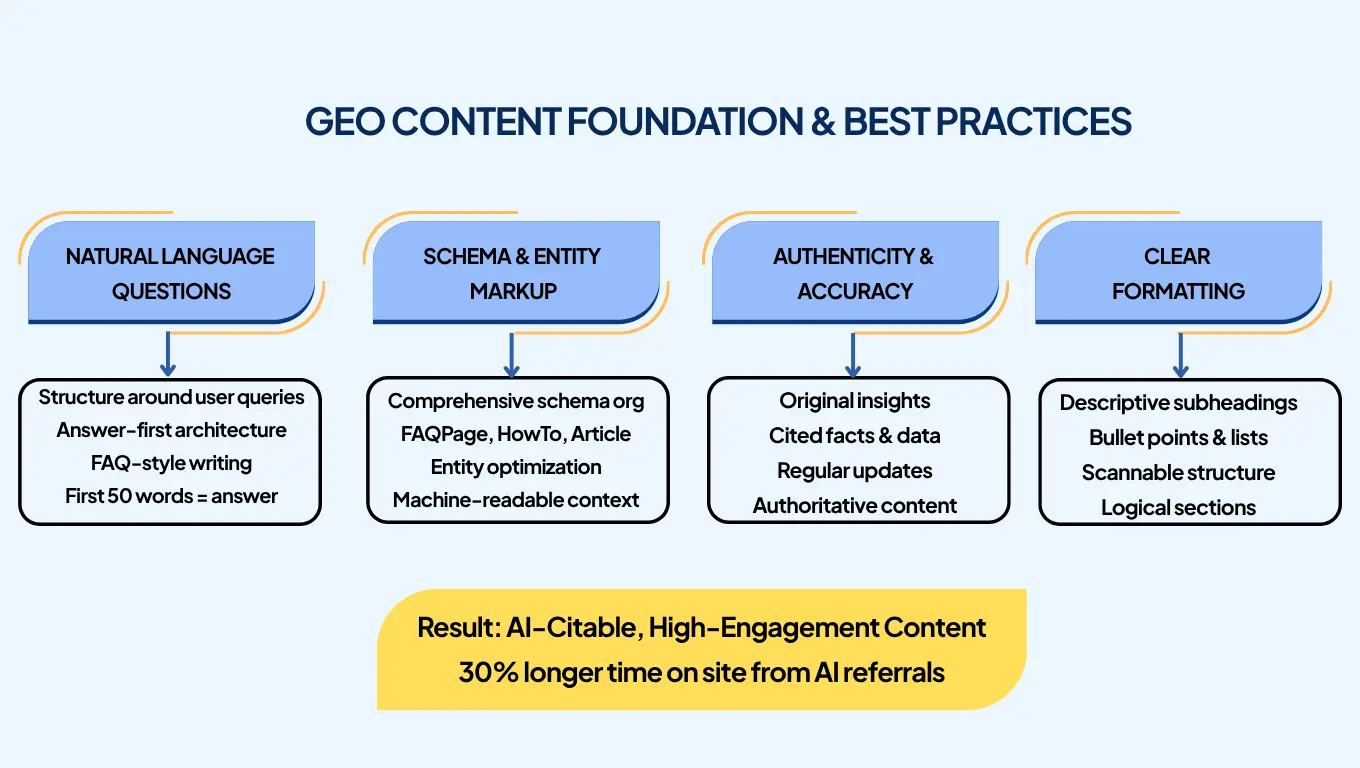 GEO CONTENT FOUNDATION & BEST PRACTICES

NATURAL LANGUAGE QUESTIONS

Structure around user queries
Answer-first architecture
FAQ-style writing
First 50 words = answer

SCHEMA & ENTITY MARKUP

Comprehensive schema org
FAQPage, HowTo, Article
Entity optimization
Machine-readable context

AUTHENTICITY & ACCURACY

Original insights
Cited facts & data
Regular updates
Authoritative content

CLEAR FORMATTING

Descriptive subheadings
Bullet points & lists
Scannable structure
Logical sections

Result: AI-Citable, High-Engagement Content
30% longer time on site from AI referrals